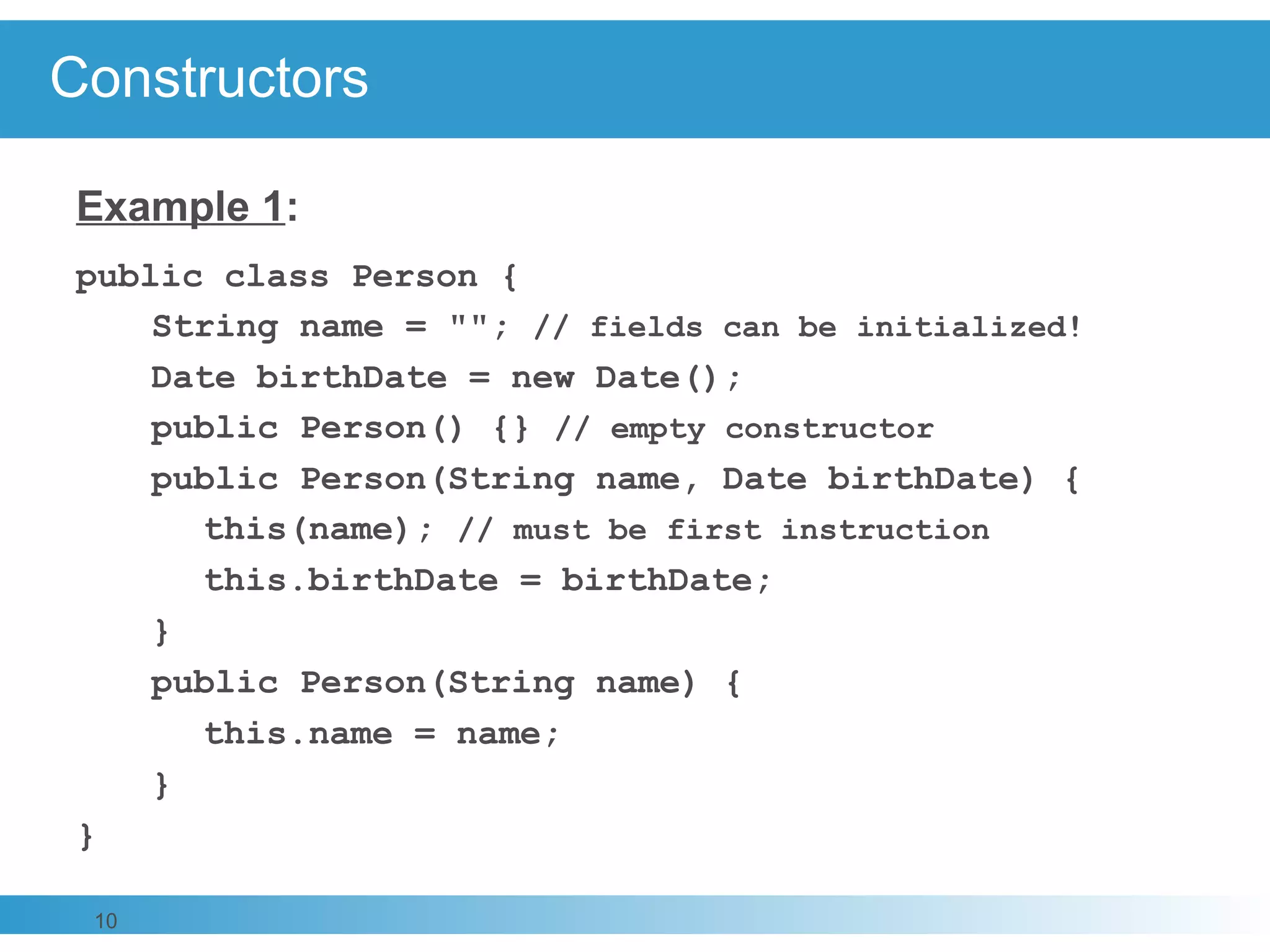 Constructors

Example 1:

public class Person {
    String name = ""; // fields can be initialized!
    Date birthDate = new Date();
    public Person() {} // empty constructor
    public Person(String name, Date birthDate) {
        this(name); // must be first instruction
        this.birthDate = birthDate;
    }
    public Person(String name) {
        this.name = name;
    }
}

10